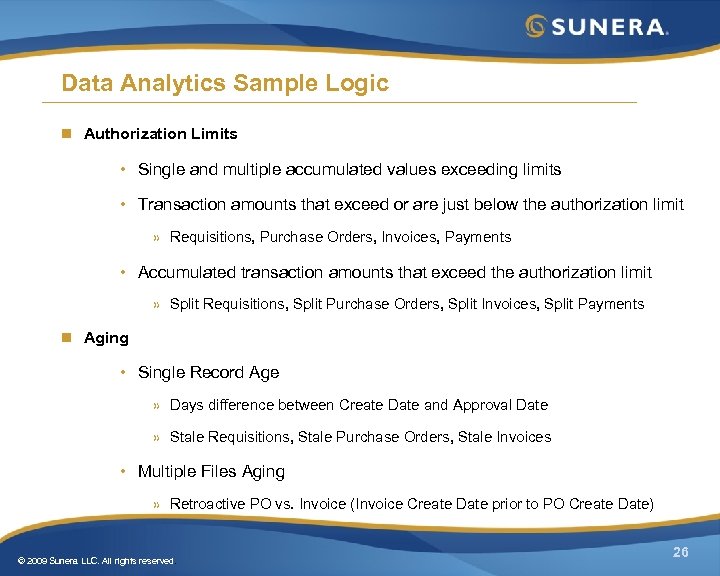 SUNERA.

Data Analytics Sample Logic

Authorization Limits

• Single and multiple accumulated values exceeding limits

• Transaction amounts that exceed or are just below the authorization limit

» Requisitions, Purchase Orders, Invoices, Payments

• Accumulated transaction amounts that exceed the authorization limit

» Split Requisitions, Split Purchase Orders, Split Invoices, Split Payments

Aging

• Single Record Age

» Days difference between Create Date and Approval Date

» Stale Requisitions, Stale Purchase Orders, Stale Invoices

• Multiple Files Aging

» Retroactive PO vs. Invoice (Invoice Create Date prior to PO Create Date)

© 2009 Sunera LLC. All rights reserved

26